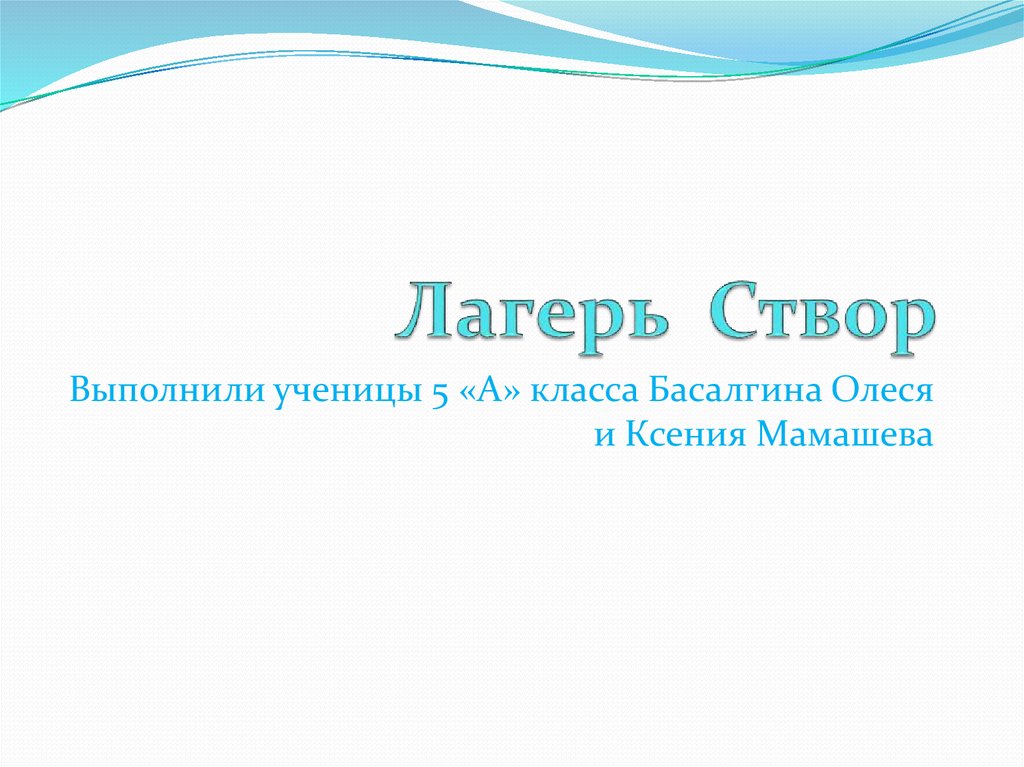 Лагерь Створ

Выполнили ученицы 5 «А» класса Басалгина Олеся и Ксения Мамашева